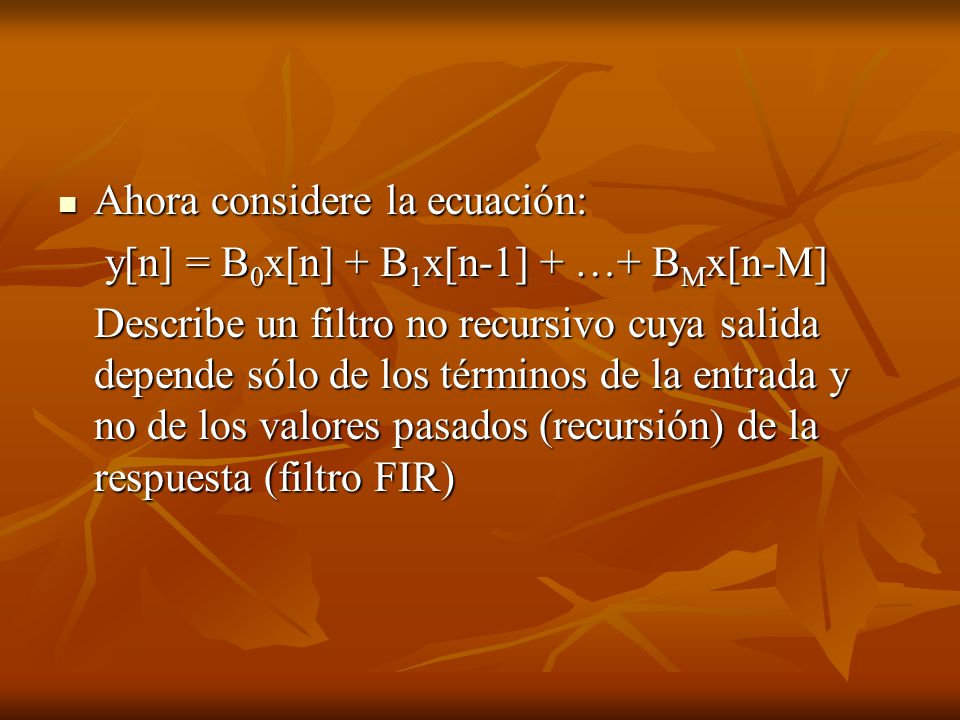 Ahora considere la ecuación:

$y[n] = B_0x[n] + B_1x[n-1] + \ldots + B_Mx[n-M]$

Describe un filtro no recursivo cuya salida depende sólo de los términos de la entrada y no de los valores pasados (recursión) de la respuesta (filtro FIR)